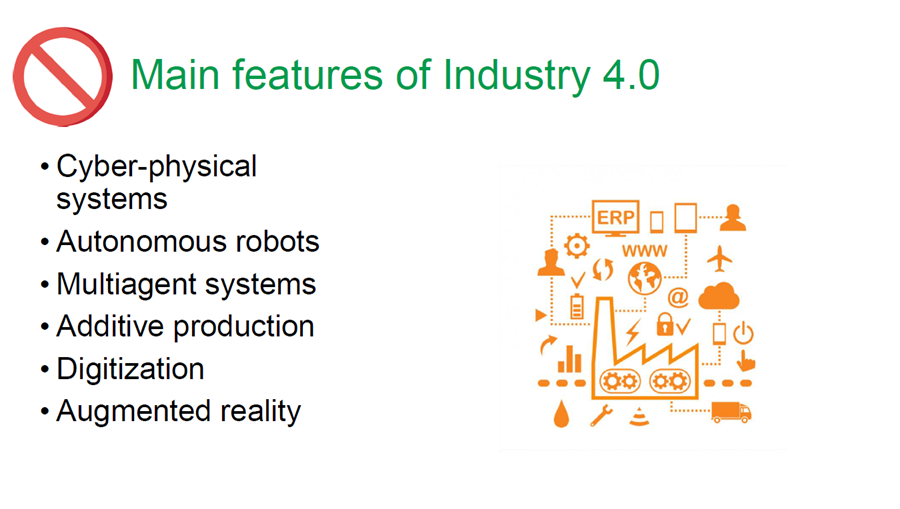 Main features of Industry 4.0

• Cyber-physical systems
• Autonomous robots
• Multiagent systems
• Additive production
• Digitization
• Augmented reality

ERP
WWW
@